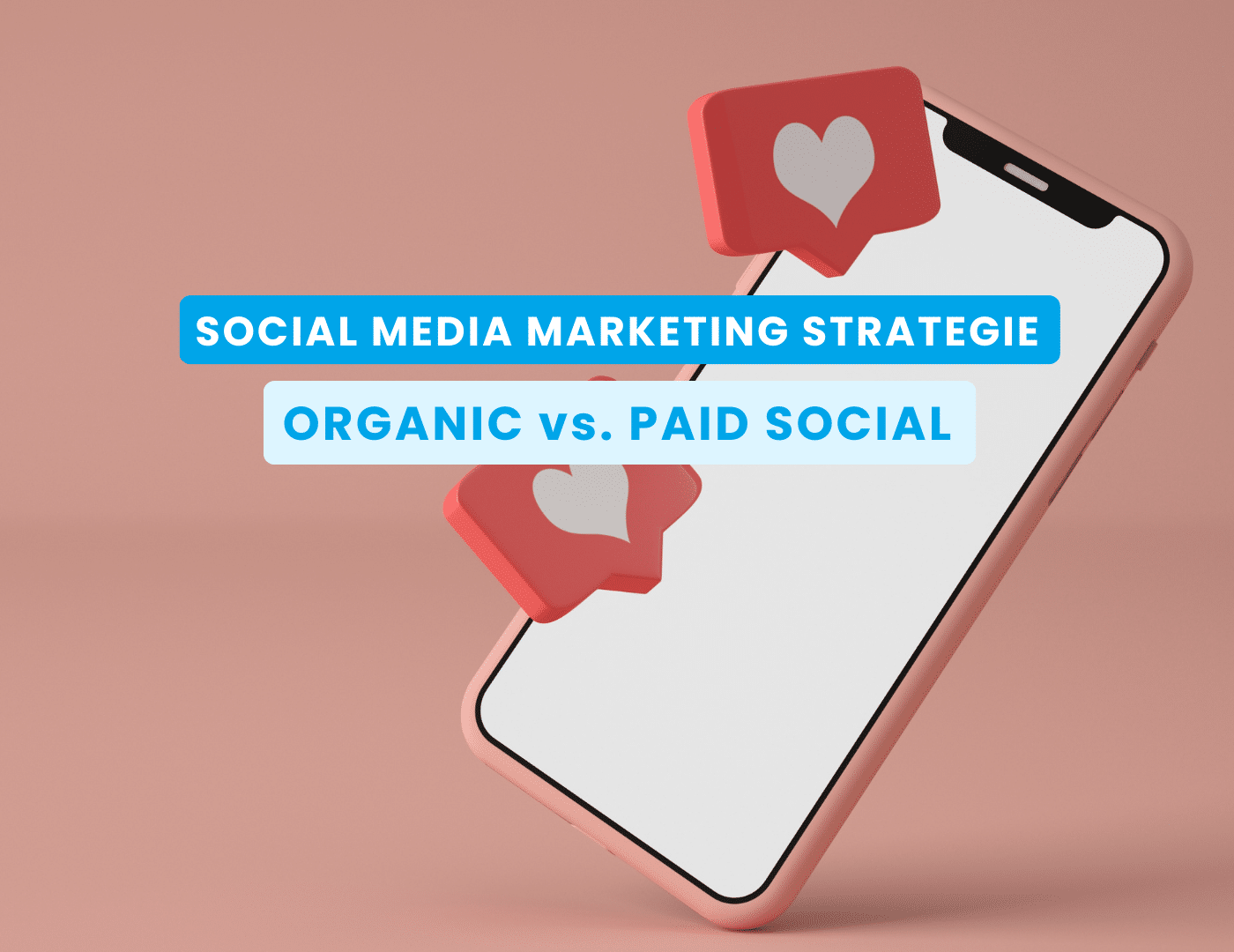 SOCIAL MEDIA MARKETING STRATEGIE

ORGANIC vs. PAID SOCIAL